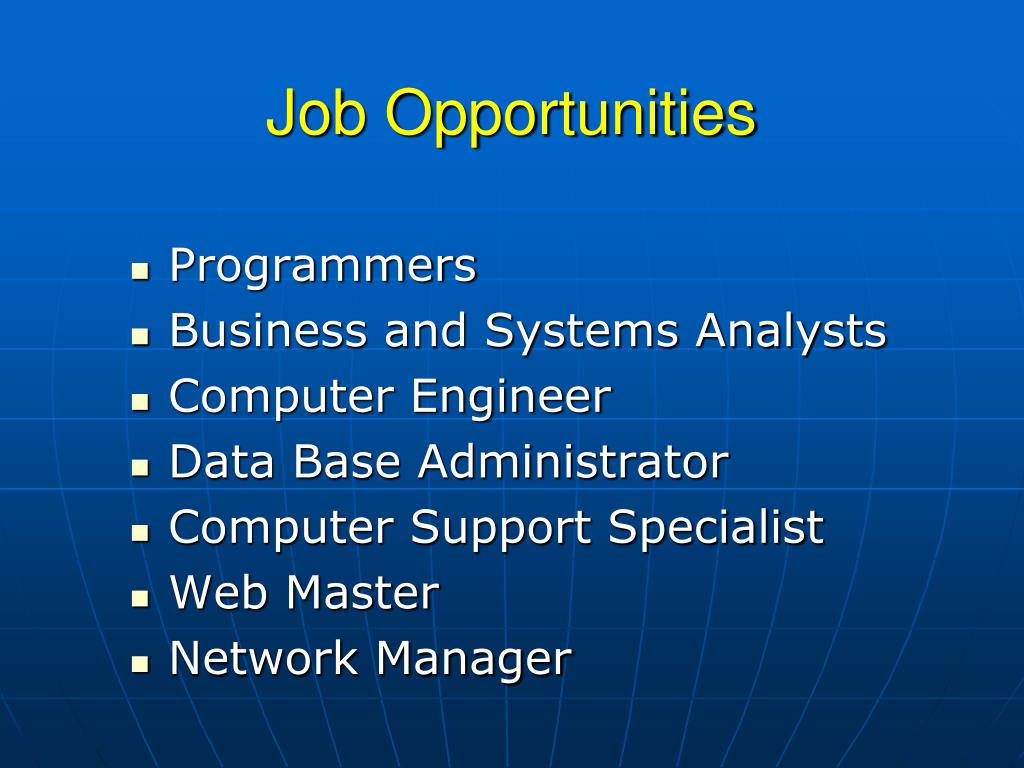 Job Opportunities

- Programmers
- Business and Systems Analysts
- Computer Engineer
- Data Base Administrator
- Computer Support Specialist
- Web Master
- Network Manager